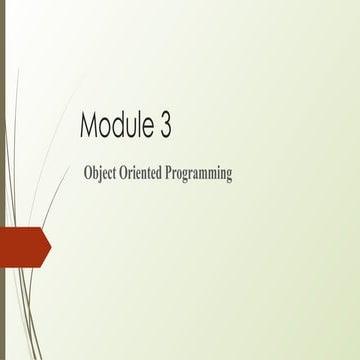 Module 3

Object Oriented Programming